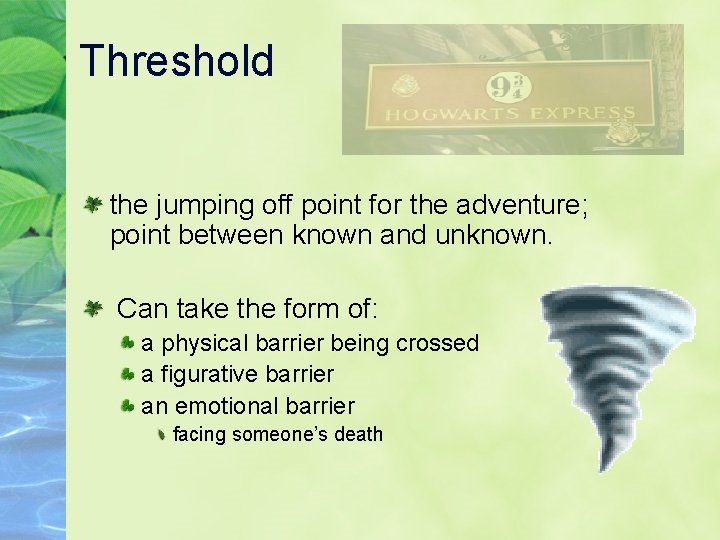 Threshold

$9\frac{3}{4}$
HOGWARTS EXPRESS

the jumping off point for the adventure; point between known and unknown.

Can take the form of:

a physical barrier being crossed

a figurative barrier

an emotional barrier

facing someone's death